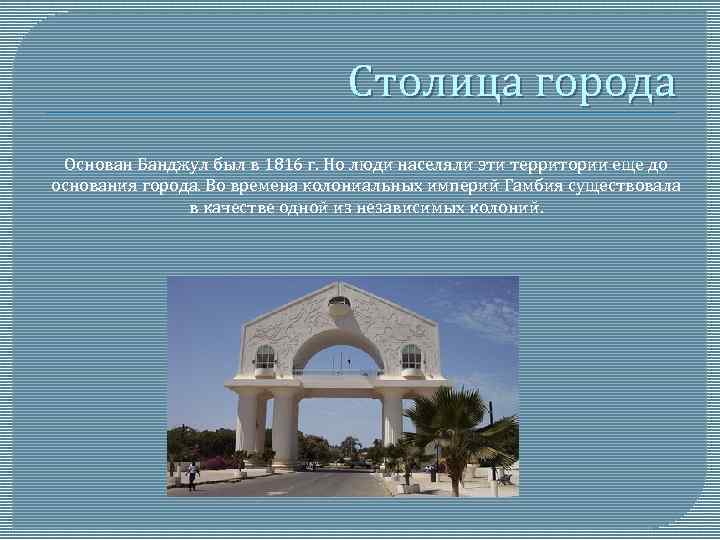 Столица города

Основан Банджул был в 1816 г. Но люди населяли эти территории еще до основания города. Во времена колониальных империй Гамбия существовала в качестве одной из независимых колоний.